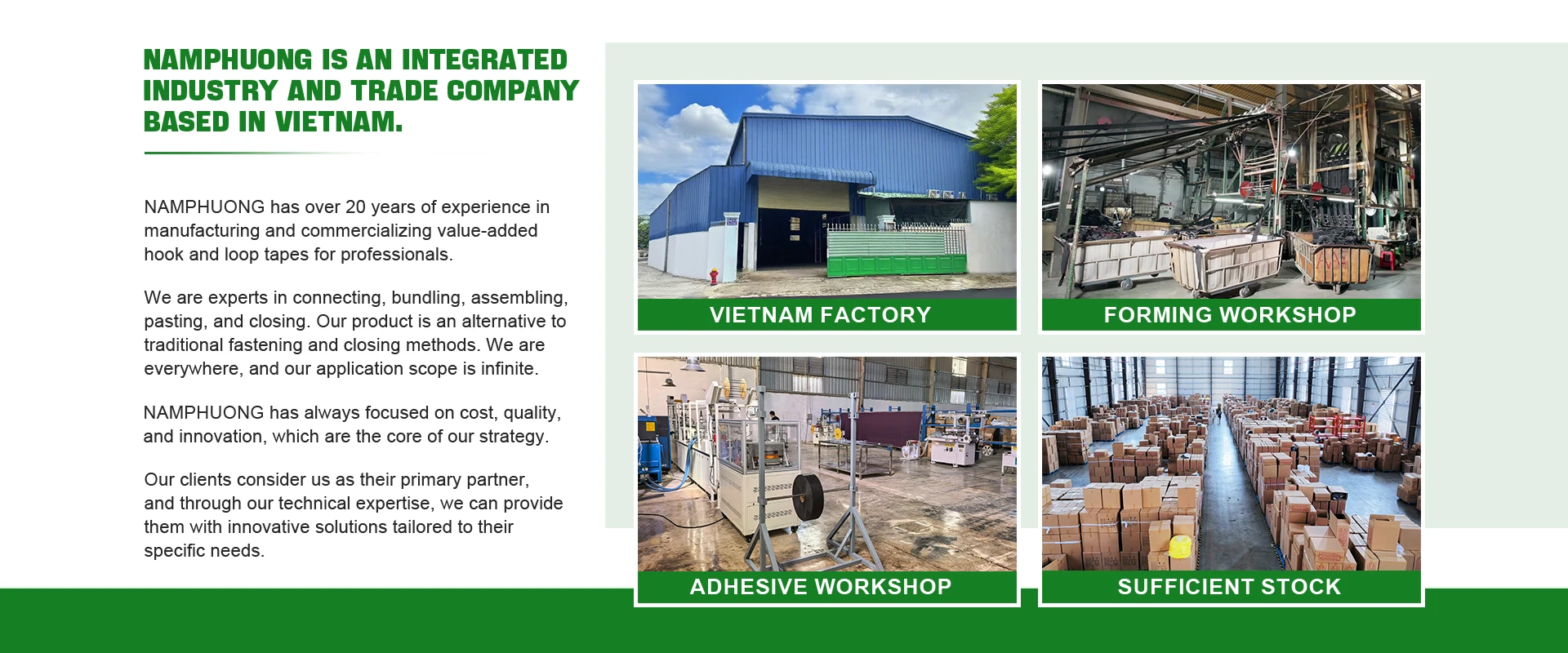 NAMPHUONG IS AN INTEGRATED INDUSTRY AND TRADE COMPANY BASED IN VIETNAM.

NAMPHUONG has over 20 years of experience in manufacturing and commercializing value-added hook and loop tapes for professionals.

We are experts in connecting, bundling, assembling, pasting, and closing. Our product is an alternative to traditional fastening and closing methods. We are everywhere, and our application scope is infinite.

NAMPHUONG has always focused on cost, quality, and innovation, which are the core of our strategy.

Our clients consider us as their primary partner, and through our technical expertise, we can provide them with innovative solutions tailored to their specific needs.

VIETNAM FACTORY

FORMING WORKSHOP

ADHESIVE WORKSHOP

SUFFICIENT STOCK